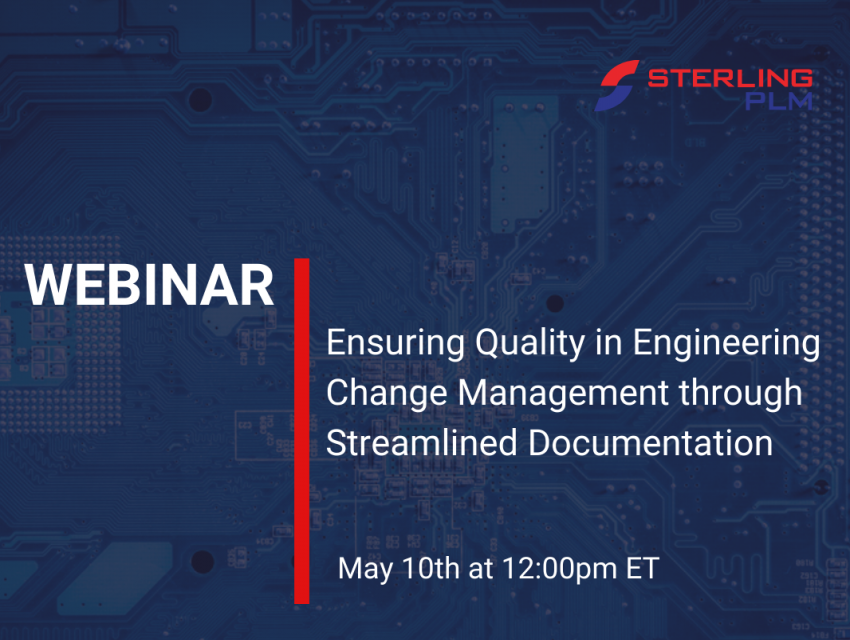 STERLING
PLM

WEBINAR

Ensuring Quality in Engineering Change Management through Streamlined Documentation

May 10th at 12:00pm ET